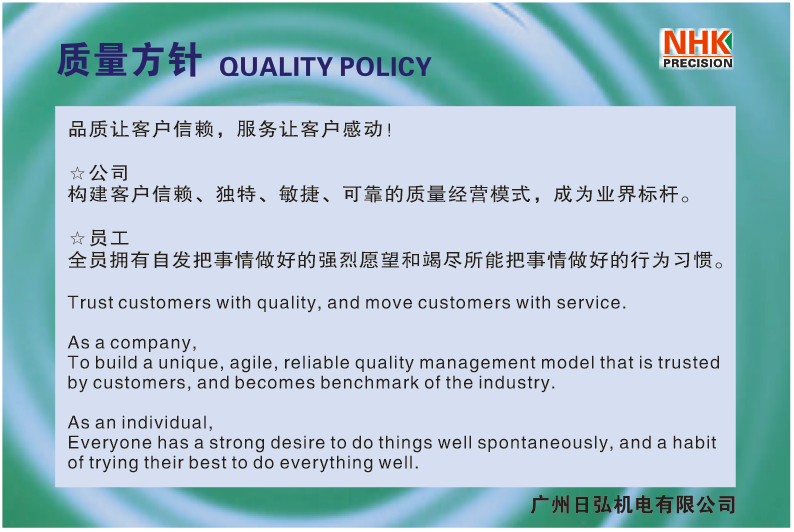 质量方针 QUALITY POLICY

NHK PRECISION

品质让客户信赖，服务让客户感动！

☆公司
构建客户信赖、独特、敏捷、可靠的质量经营模式，成为业界标杆。

☆员工
全员拥有自发把事情做好的强烈愿望和竭尽所能把事情做好的行为习惯。

Trust customers with quality, and move customers with service.

As a company,
To build a unique, agile, reliable quality management model that is trusted by customers, and becomes benchmark of the industry.

As an individual,
Everyone has a strong desire to do things well spontaneously, and a habit of trying their best to do everything well.

广州日弘机电有限公司